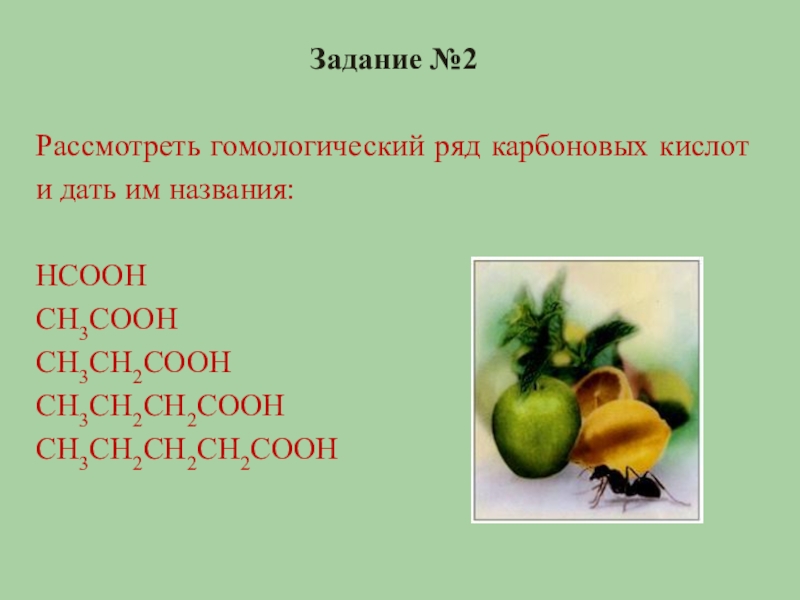 Задание №2

Рассмотреть гомологический ряд карбоновых кислот и дать им названия:

$HCOOH$
$CH_3COOH$
$CH_3CH_2COOH$
$CH_3CH_2CH_2COOH$
$CH_3CH_2CH_2CH_2COOH$